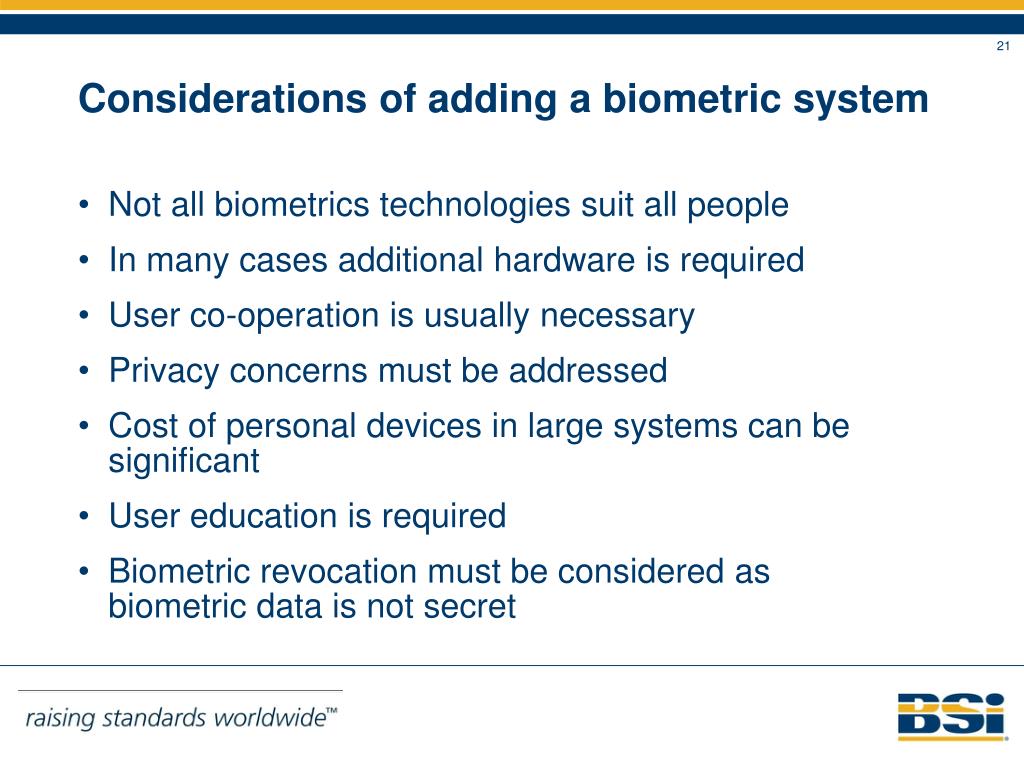 21

Considerations of adding a biometric system

• Not all biometrics technologies suit all people
• In many cases additional hardware is required
• User co-operation is usually necessary
• Privacy concerns must be addressed
• Cost of personal devices in large systems can be significant
• User education is required
• Biometric revocation must be considered as biometric data is not secret

raising standards worldwide™

BSi